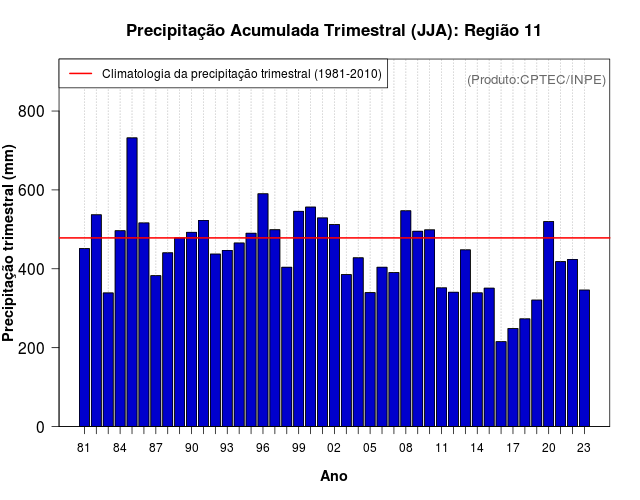 Precipitação Acumulada Trimestral (JJA): Região 11

Climatologia da precipitação trimestral (1981-2010)

(Produto:CPTEC/INPE)

Precipitação trimestral (mm)

800
600
400
200
0

81 84 87 90 93 96 99 02 05 08 11 14 17 20 23

Ano